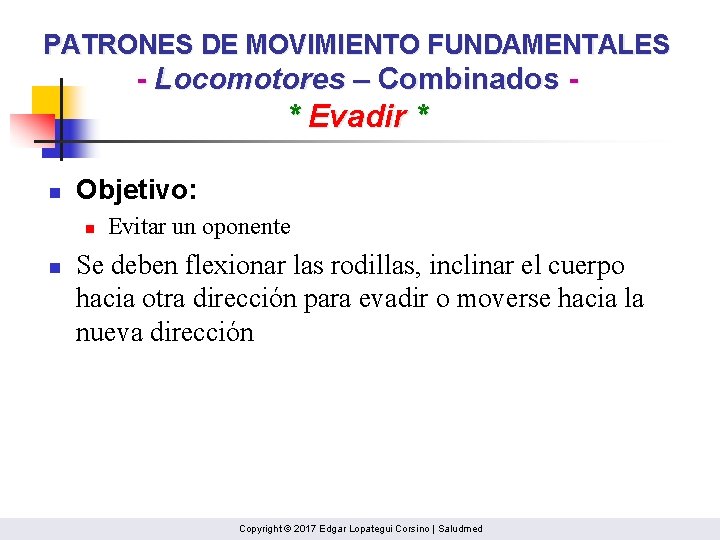 PATRONES DE MOVIMIENTO FUNDAMENTALES
- Locomotores – Combinados -
* Evadir *

Objetivo:

Evitar un oponente

Se deben flexionar las rodillas, inclinar el cuerpo hacia otra dirección para evadir o moverse hacia la nueva dirección

Copyright © 2017 Edgar Lopategui Corsino | Saludmed